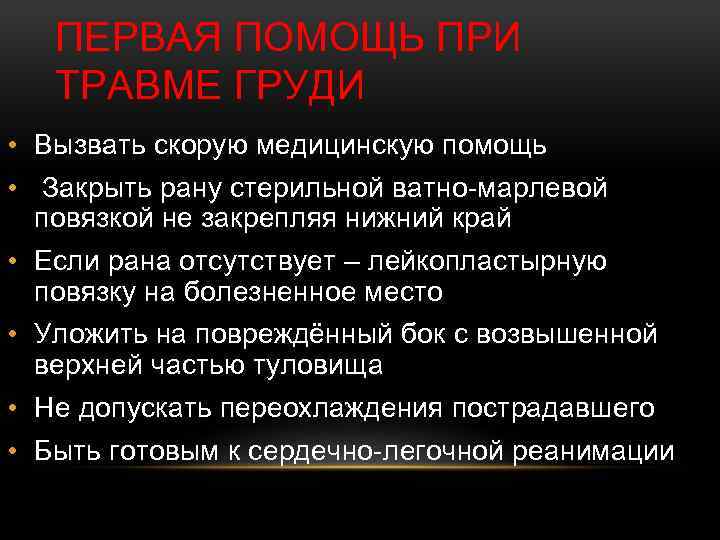 ПЕРВАЯ ПОМОЩЬ ПРИ ТРАВМЕ ГРУДИ

• Вызвать скорую медицинскую помощь
• Закрыть рану стерильной ватно-марлевой повязкой не закрепляя нижний край
• Если рана отсутствует – лейкопластырную повязку на болезненное место
• Уложить на повреждённый бок с возвышенной верхней частью туловища
• Не допускать переохлаждения пострадавшего
• Быть готовым к сердечно-легочной реанимации